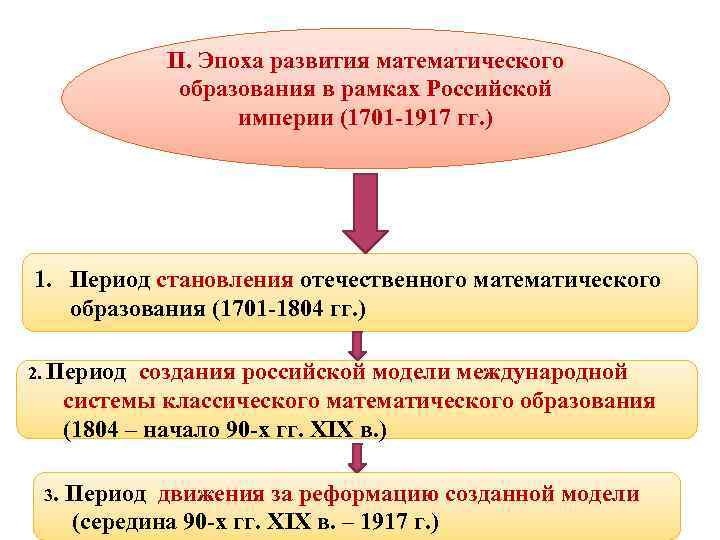 II. Эпоха развития математического образования в рамках Российской империи (1701-1917 гг.)

1. Период становления отечественного математического образования (1701-1804 гг.)

2. Период создания российской модели международной системы классического математического образования (1804 – начало 90-х гг. XIX в.)

3. Период движения за реформацию созданной модели (середина 90-х гг. XIX в. – 1917 г.)